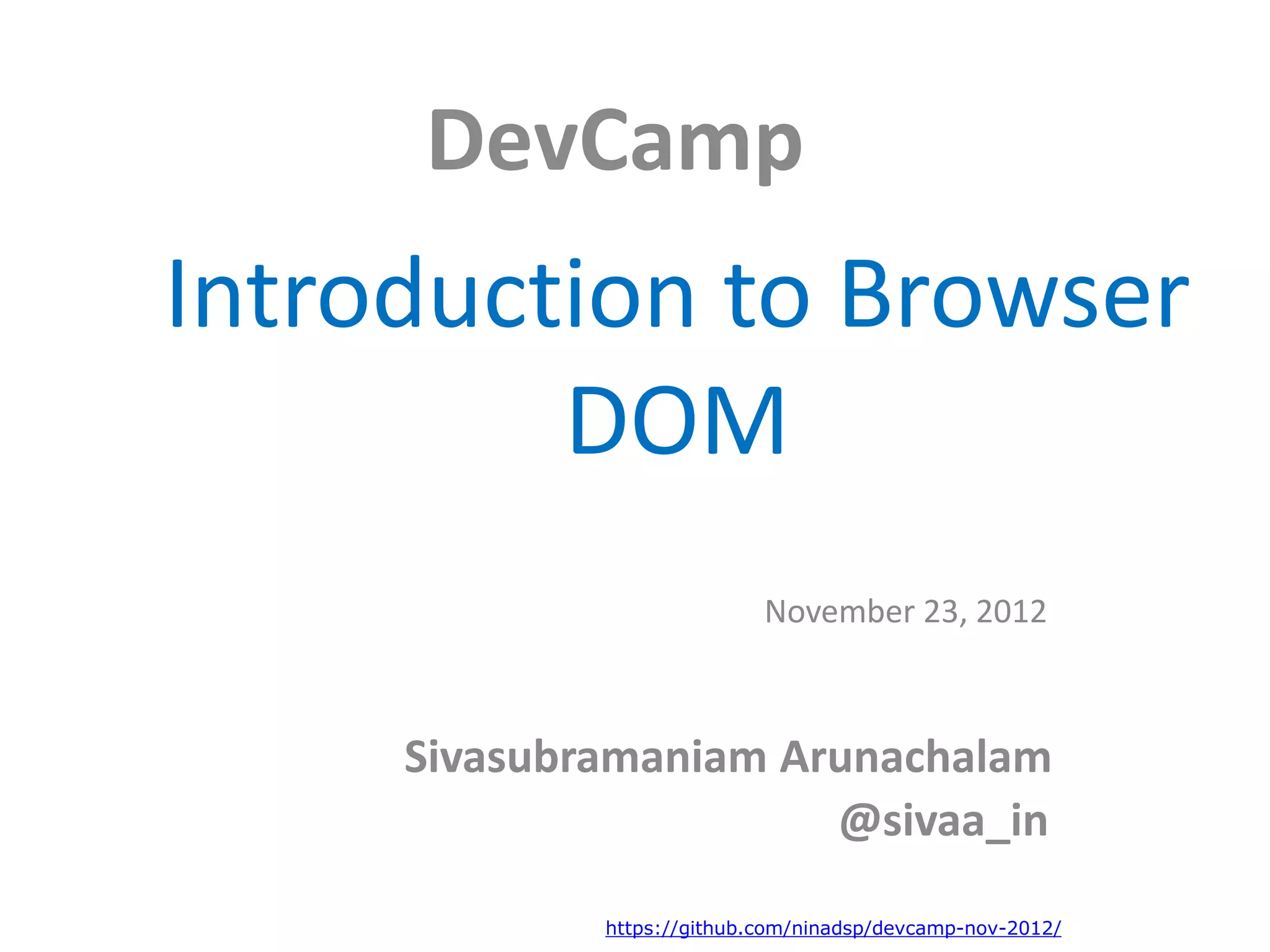 DevCamp

Introduction to Browser DOM

November 23, 2012

Sivasubramaniam Arunachalam
@sivaa_in

https://github.com/ninadsp/devcamp-nov-2012/